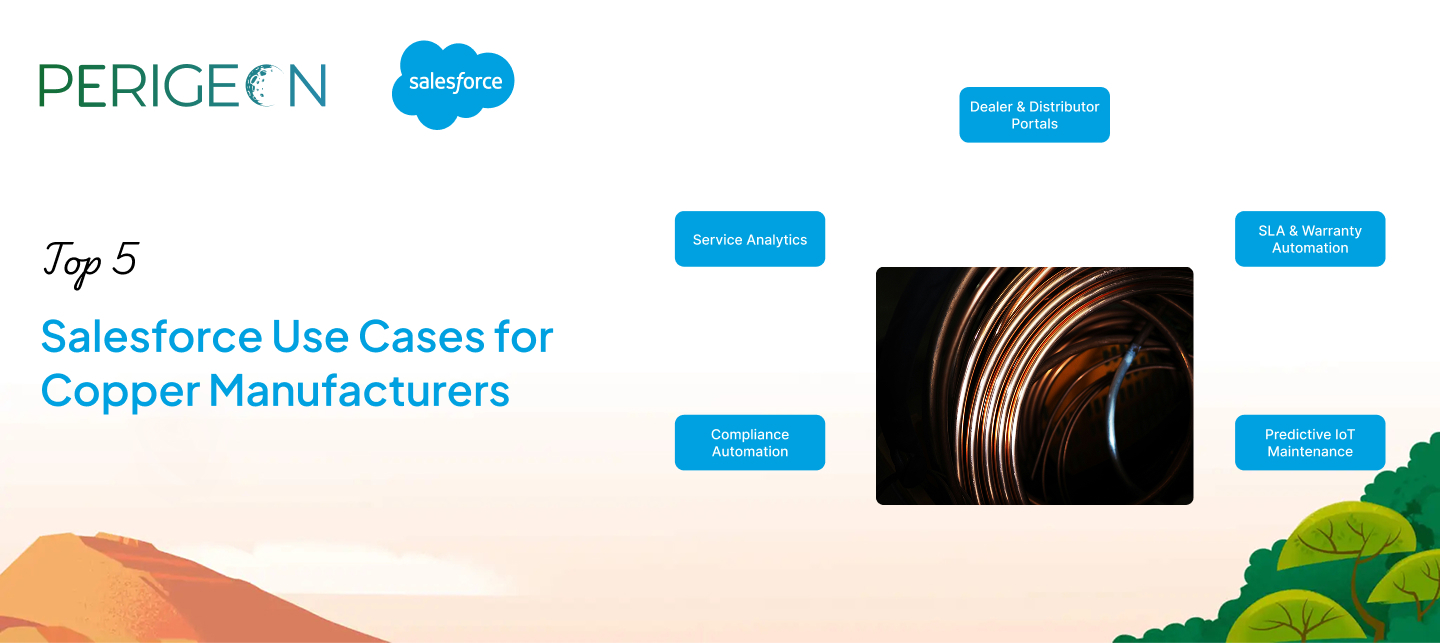 PERIGEON

salesforce

Top 5

Salesforce Use Cases for Copper Manufacturers

Dealer & Distributor Portals

Service Analytics

SLA & Warranty Automation

Compliance Automation

Predictive IoT Maintenance